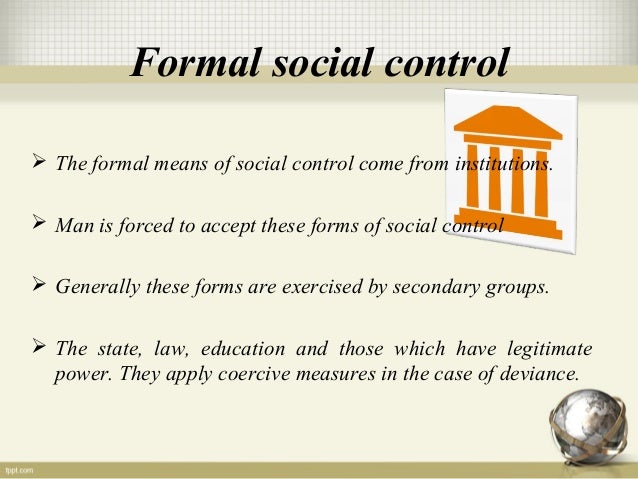 Formal social control

➢ The formal means of social control come from institutions.

➢ Man is forced to accept these forms of social control

➢ Generally these forms are exercised by secondary groups.

➢ The state, law, education and those which have legitimate power. They apply coercive measures in the case of deviance.

fppt.com